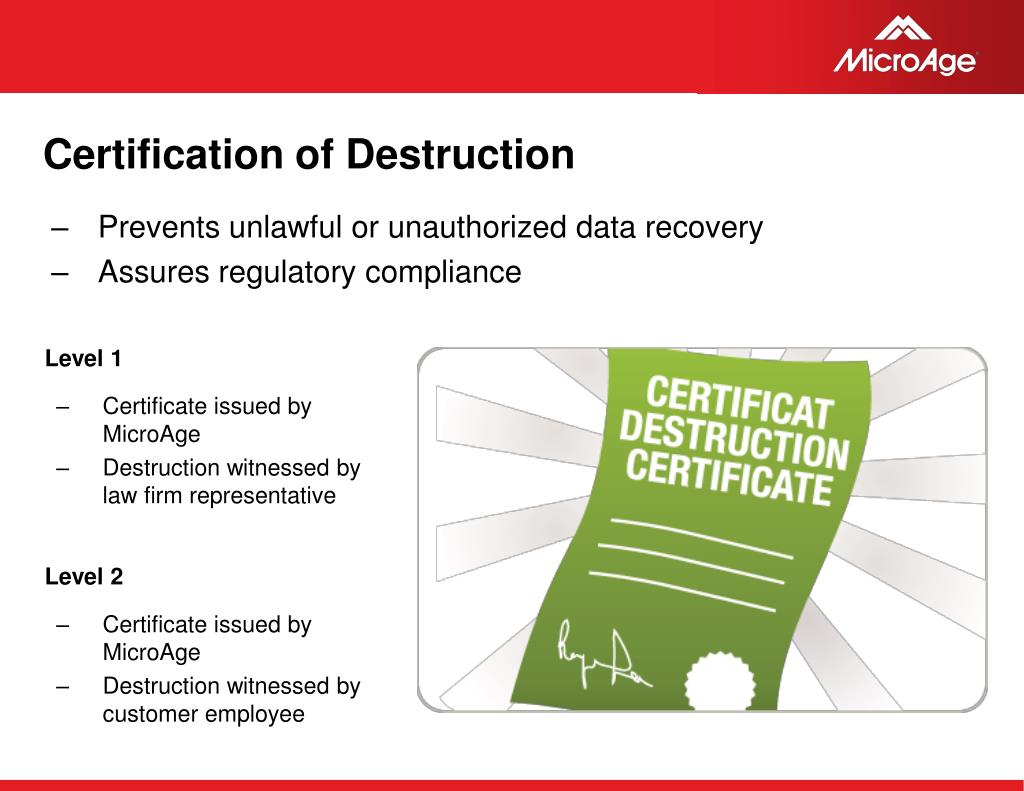 MicroAge

Certification of Destruction

– Prevents unlawful or unauthorized data recovery
– Assures regulatory compliance

Level 1

– Certificate issued by MicroAge
– Destruction witnessed by law firm representative

Level 2

– Certificate issued by MicroAge
– Destruction witnessed by customer employee

CERTIFICAT
DESTRUCTION
CERTIFICATE